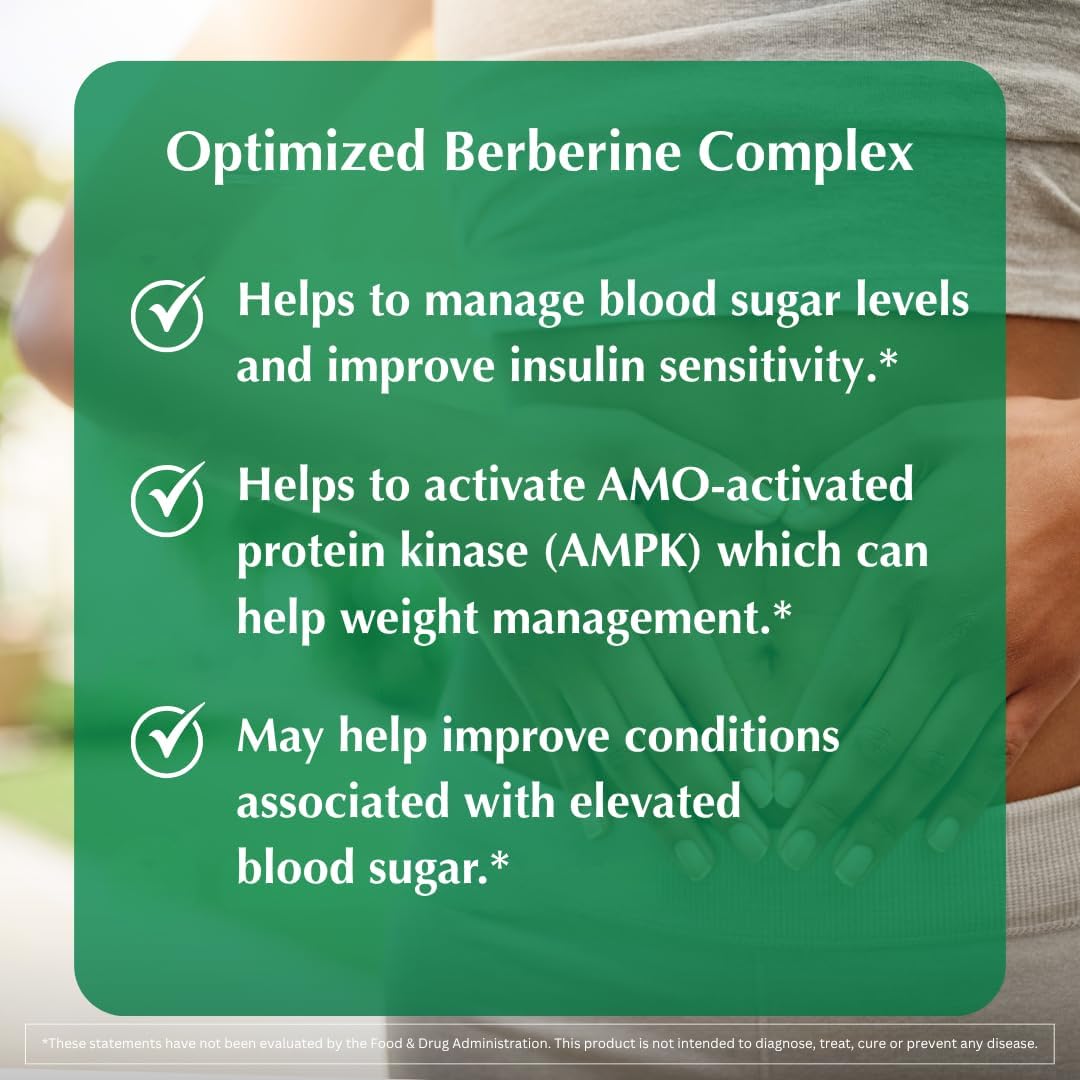 Optimized Berberine Complex

Helps to manage blood sugar levels and improve insulin sensitivity.*

Helps to activate AMO-activated protein kinase (AMPK) which can help weight management.*

May help improve conditions associated with elevated blood sugar.*

*These statements have not been evaluated by the Food & Drug Administration. This product is not intended to diagnose, treat, cure or prevent any disease.